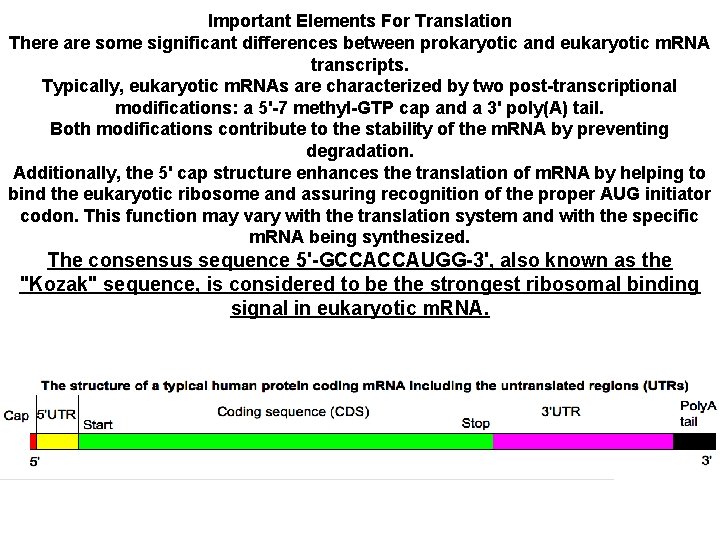 Important Elements For Translation
There are some significant differences between prokaryotic and eukaryotic mRNA transcripts.
Typically, eukaryotic mRNAs are characterized by two post-transcriptional modifications: a 5'-7 methyl-GTP cap and a 3' poly(A) tail.
Both modifications contribute to the stability of the mRNA by preventing degradation.
Additionally, the 5' cap structure enhances the translation of mRNA by helping to bind the eukaryotic ribosome and assuring recognition of the proper AUG initiator codon. This function may vary with the translation system and with the specific mRNA being synthesized.
The consensus sequence 5'-GCCACCAUGG-3', also known as the "Kozak" sequence, is considered to be the strongest ribosomal binding signal in eukaryotic mRNA.

The structure of a typical human protein coding mRNA including the untranslated regions (UTRs)
Cap 5'UTR Start Coding sequence (CDS) Stop 3'UTR PolyA tail
5' 3'